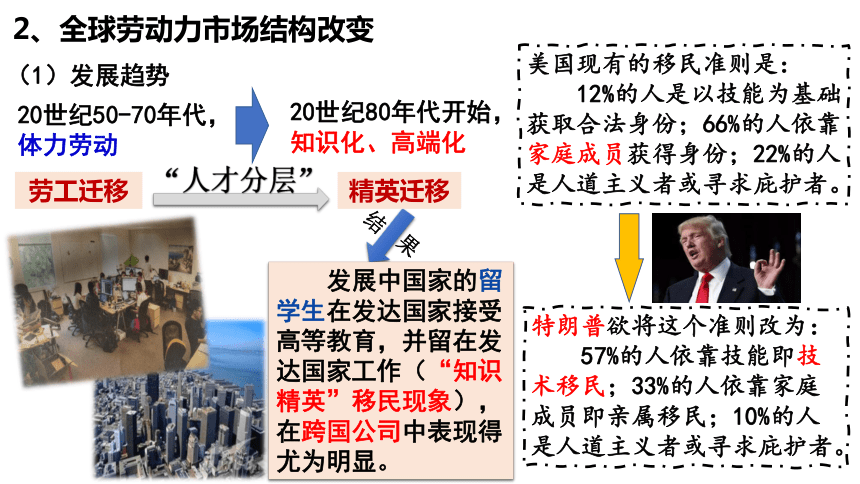 2、全球劳动力市场结构改变

（1）发展趋势

20世纪50-70年代，体力劳动

20世纪80年代开始，知识化、高端化

劳工迁移

“人才分层”

精英迁移

结果

发展中国家的留学生在发达国家接受高等教育，并留在发达国家工作（“知识精英”移民现象），在跨国公司中表现得尤为明显。

美国现有的移民准则是：
12%的人是以技能为基础获取合法身份；66%的人依靠家庭成员获得身份；22%的人是人道主义者或寻求庇护者。

特朗普欲将这个准则改为：
57%的人依靠技能即技术移民；33%的人依靠家庭成员即亲属移民；10%的人是人道主义者或寻求庇护者。